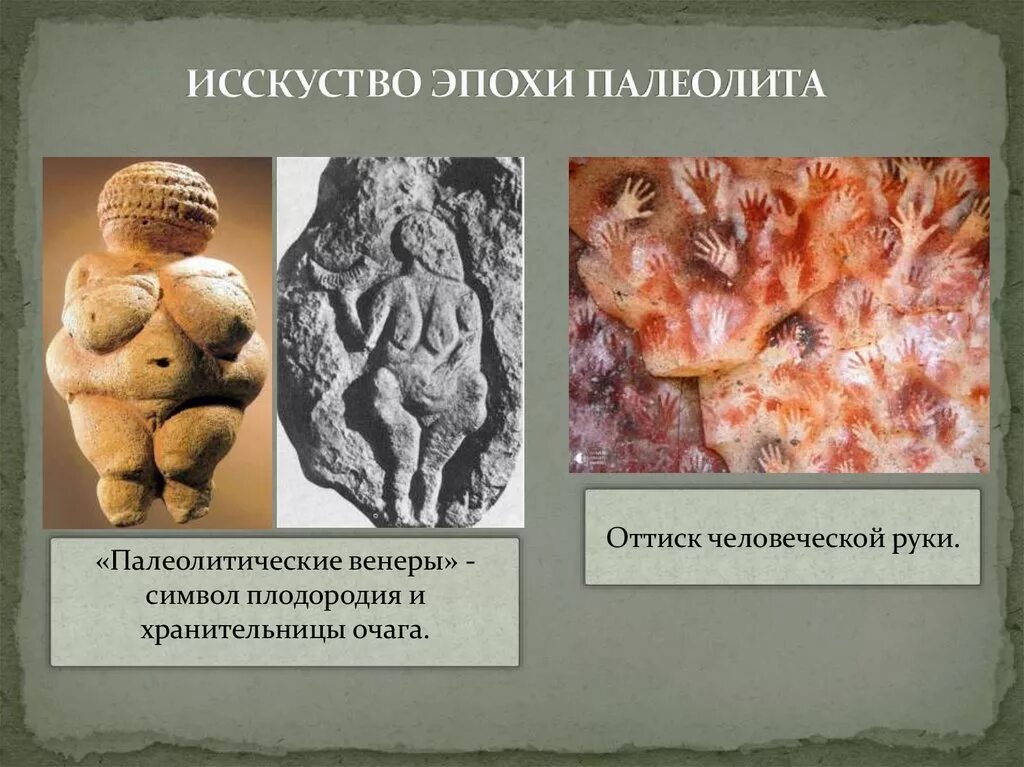 ИССКУСТВО ЭПОХИ ПАЛЕОЛИТА

«Палеолитические венеры» - символ плодородия и хранительницы очага.

Оттиск человеческой руки.